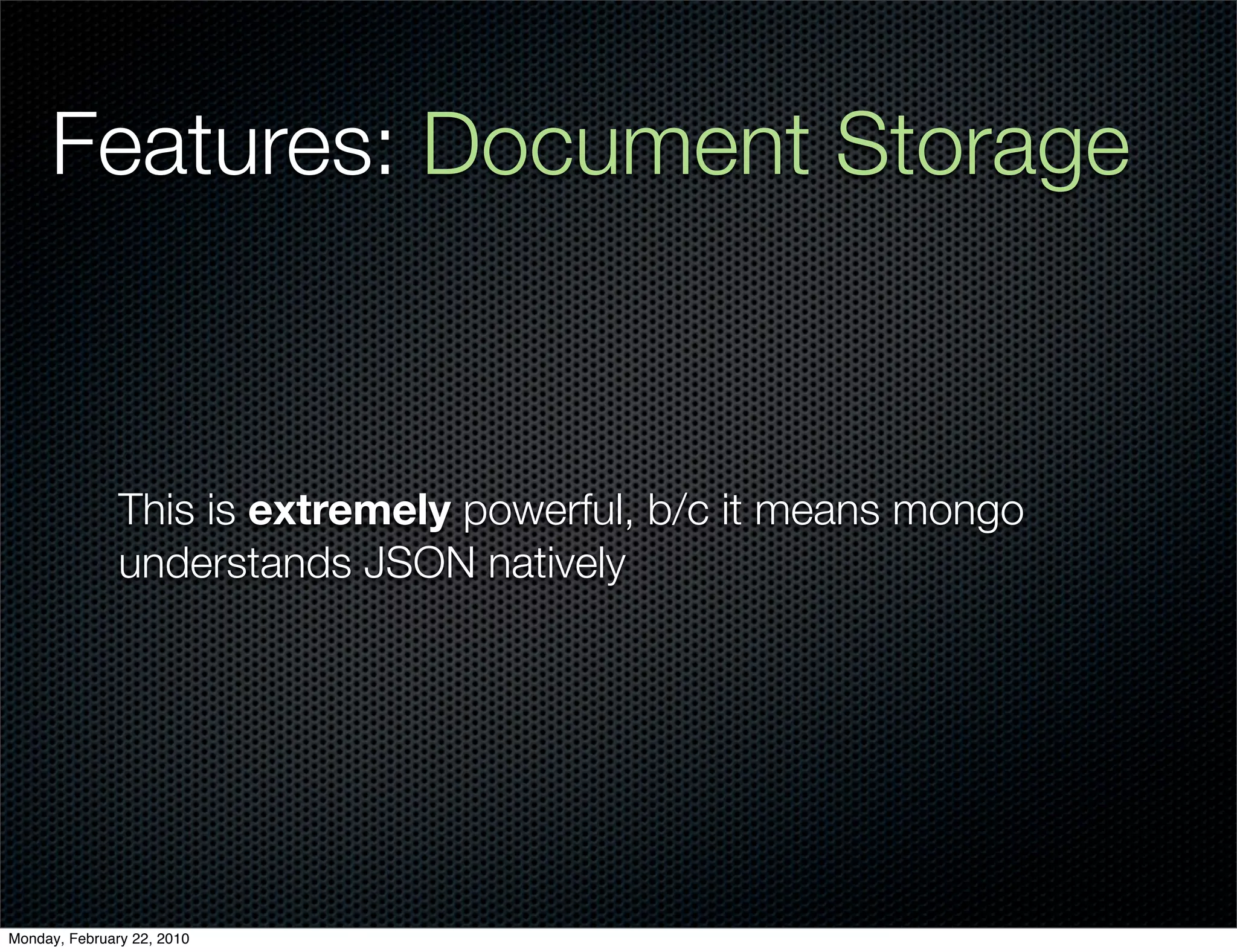 Features: Document Storage

This is extremely powerful, b/c it means mongo understands JSON natively

Monday, February 22, 2010